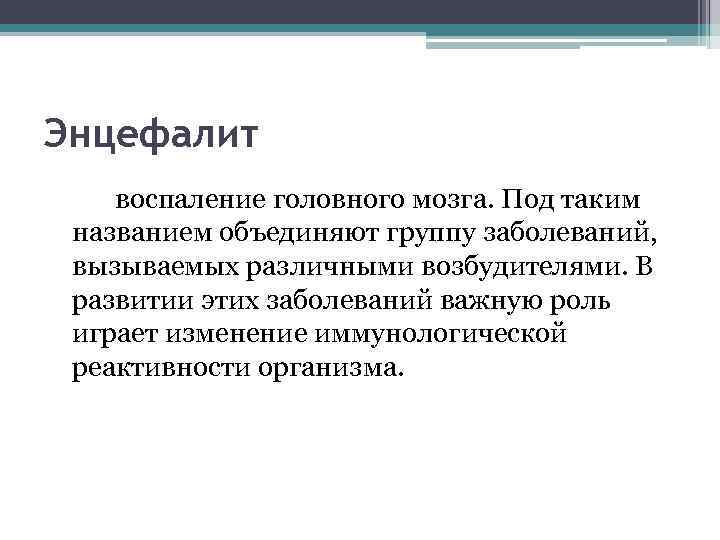 Энцефалит

воспаление головного мозга. Под таким названием объединяют группу заболеваний, вызываемых различными возбудителями. В развитии этих заболеваний важную роль играет изменение иммунологической реактивности организма.